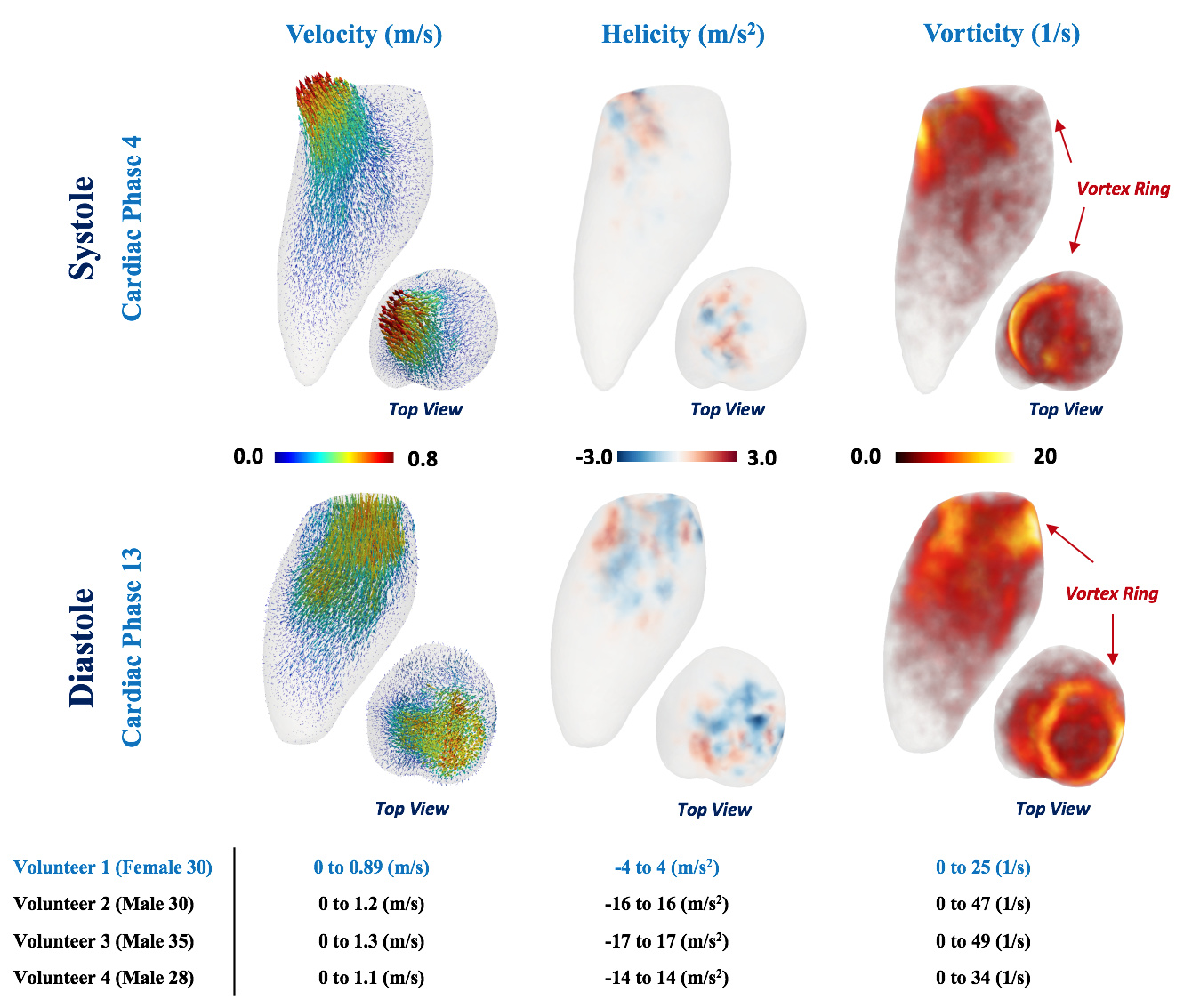 Velocity (m/s)

Helicity (m/s$^2$)

Vorticity (1/s)

Systole

Cardiac Phase 4

Top View

Top View

Vortex Ring

Top View

0.0

0.8

-3.0

3.0

0.0

20

Diastole

Cardiac Phase 13

Top View

Top View

Vortex Ring

Top View

| | | | |
|---|---|---|---|
| Volunteer 1 (Female 30) | 0 to 0.89 (m/s) | -4 to 4 (m/s$^2$) | 0 to 25 (1/s) |
| Volunteer 2 (Male 30) | 0 to 1.2 (m/s) | -16 to 16 (m/s$^2$) | 0 to 47 (1/s) |
| Volunteer 3 (Male 35) | 0 to 1.3 (m/s) | -17 to 17 (m/s$^2$) | 0 to 49 (1/s) |
| Volunteer 4 (Male 28) | 0 to 1.1 (m/s) | -14 to 14 (m/s$^2$) | 0 to 34 (1/s) |